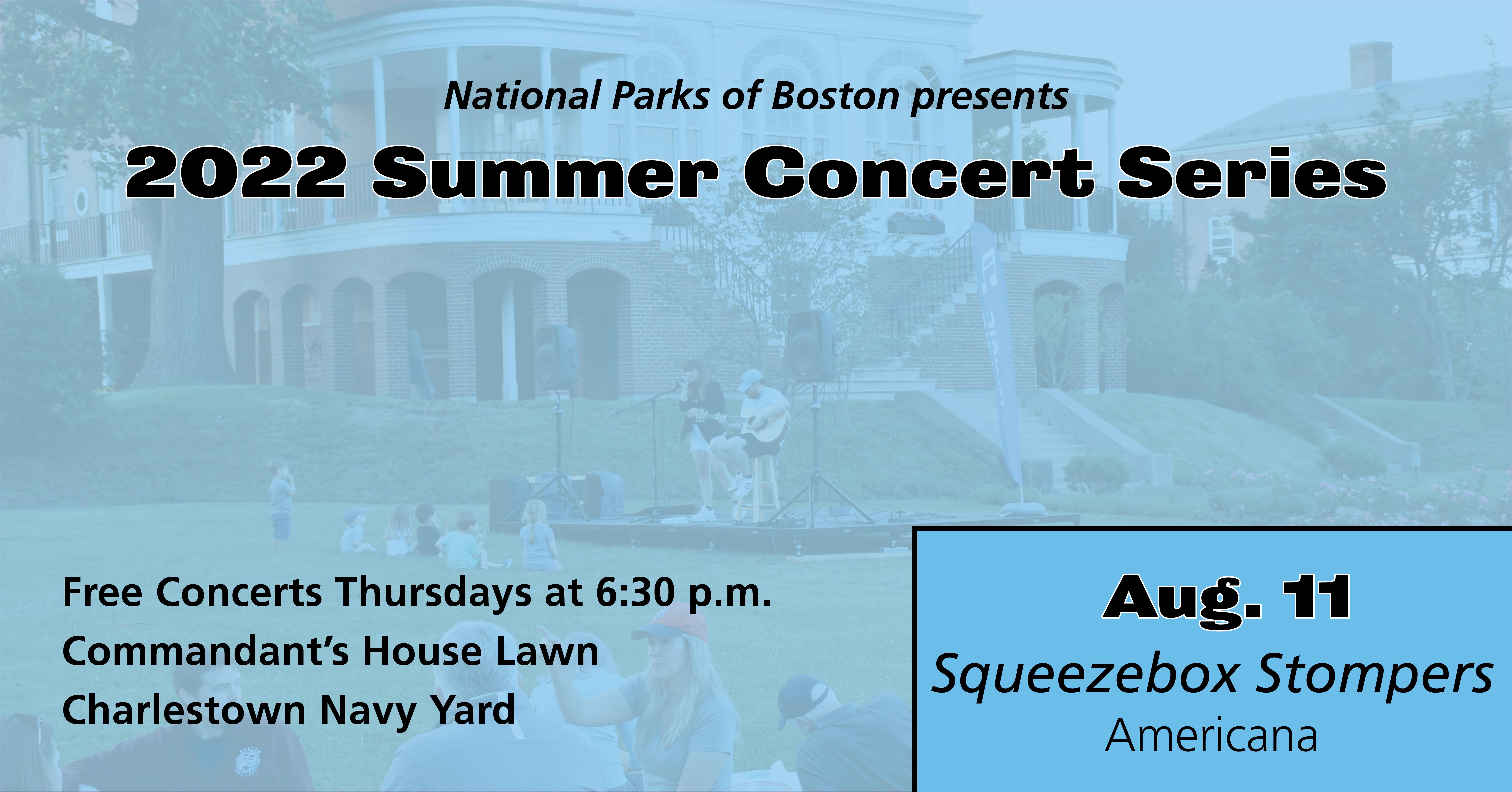 National Parks of Boston presents

2022 Summer Concert Series

Free Concerts Thursdays at 6:30 p.m.
Commandant's House Lawn
Charlestown Navy Yard

Aug. 11
Squeezebox Stompers
Americana